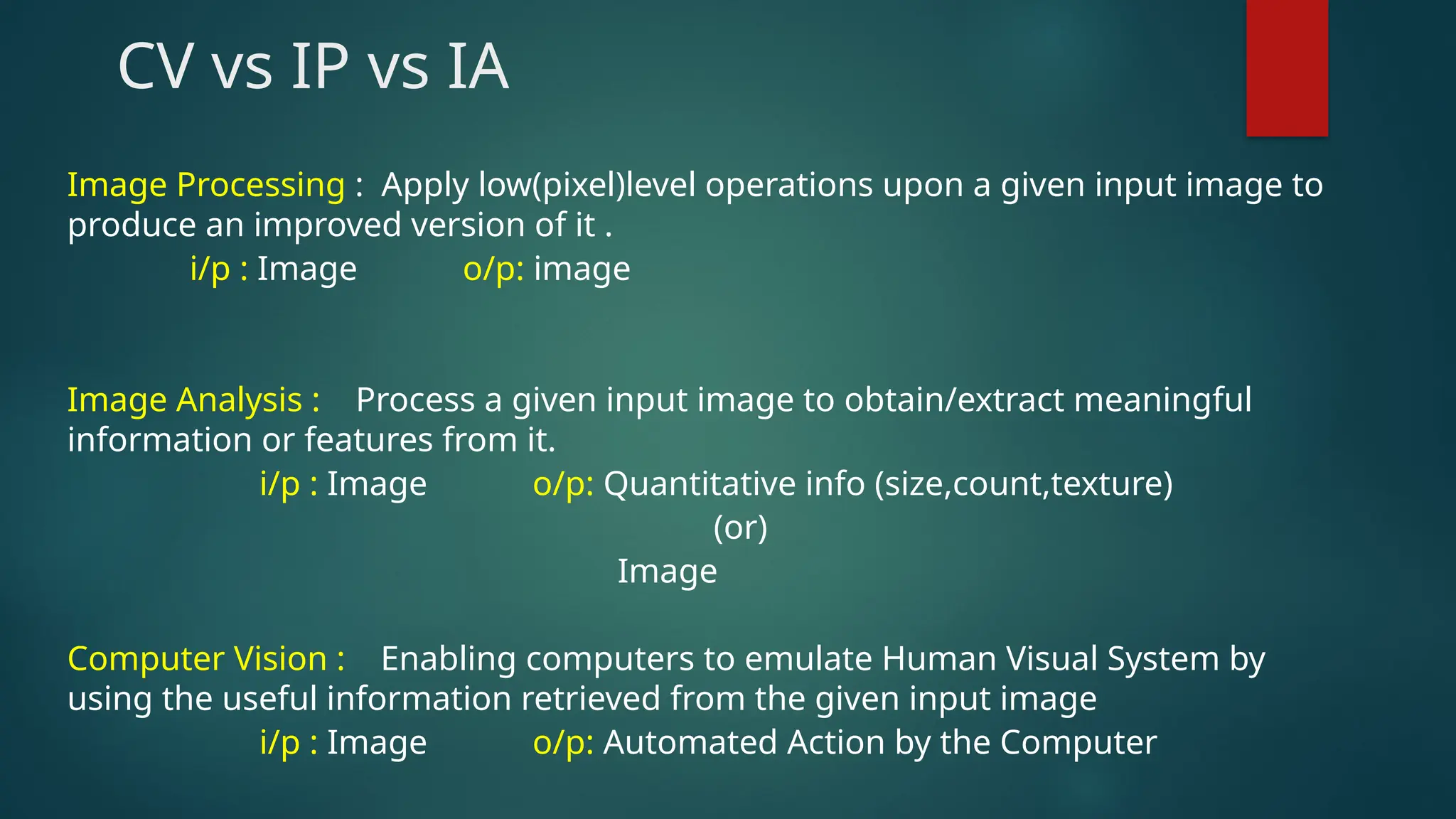 CV vs IP vs IA

Image Processing : Apply low(pixel)level operations upon a given input image to produce an improved version of it .

i/p : Image o/p: image

Image Analysis : Process a given input image to obtain/extract meaningful information or features from it.

i/p : Image o/p: Quantitative info (size,count,texture)

(or)

Image

Computer Vision : Enabling computers to emulate Human Visual System by using the useful information retrieved from the given input image

i/p : Image o/p: Automated Action by the Computer